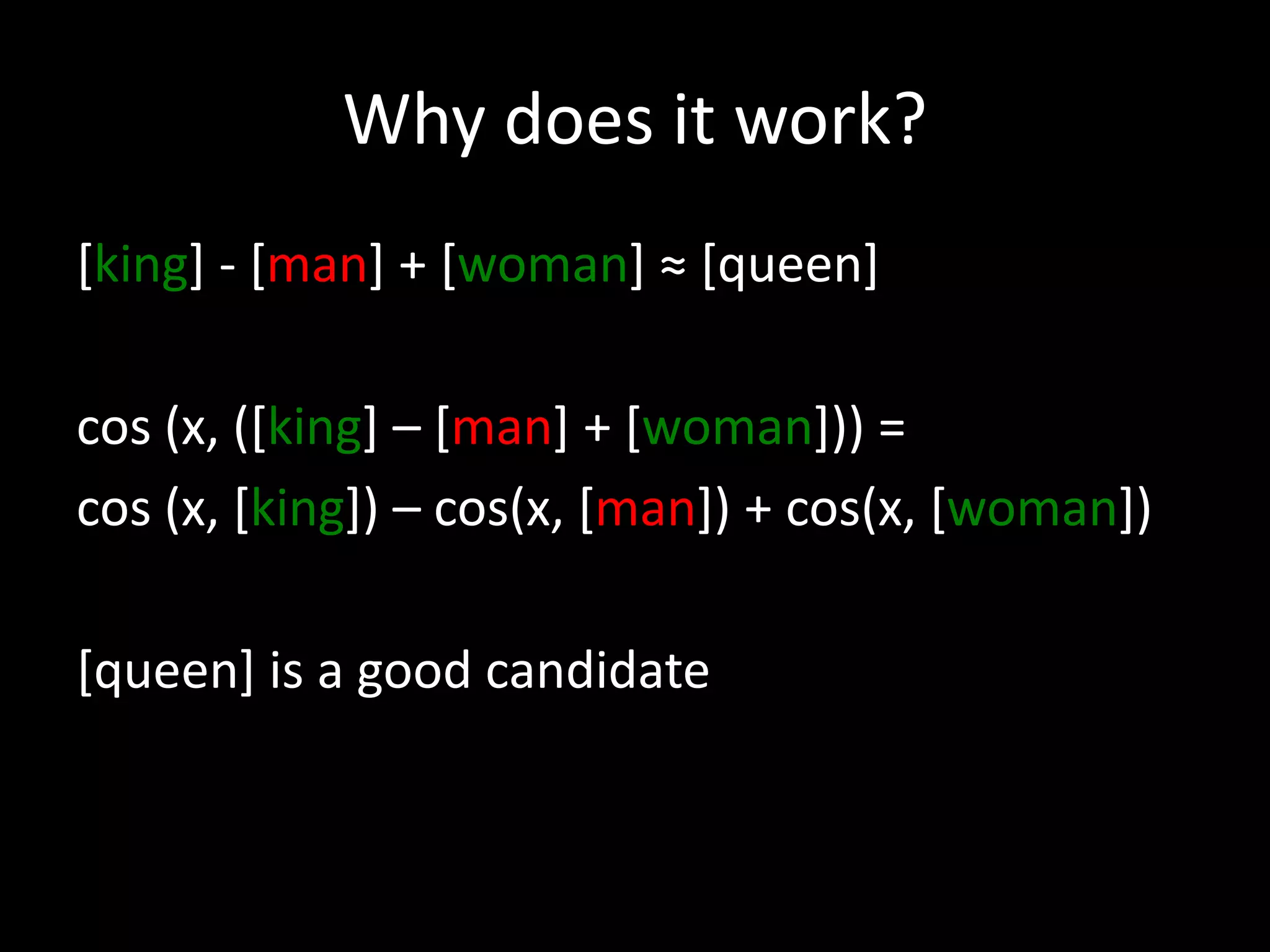 Why does it work?

[king] - [man] + [woman] ≈ [queen]

cos (x, ([king] – [man] + [woman])) =
cos (x, [king]) – cos(x, [man]) + cos(x, [woman])

[queen] is a good candidate